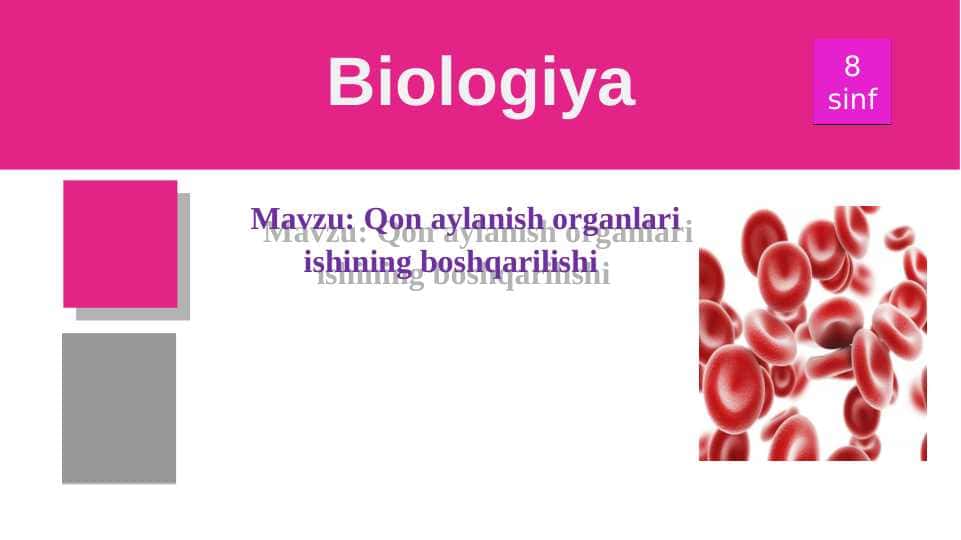 Biologiya

8 sinf

Mavzu: Qon aylanish organlari ishining boshqarilishi